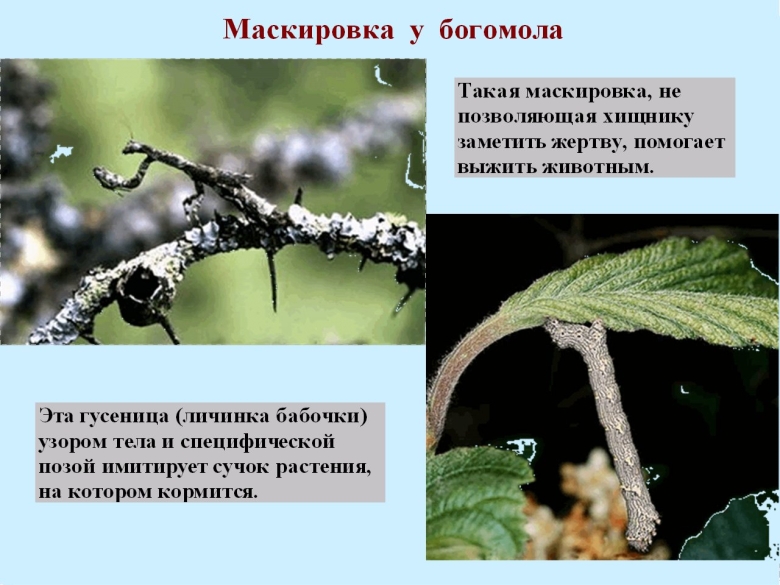 Маскировка у богомола

Такая маскировка, не позволяющая хищнику заметить жертву, помогает выжить животным.

Эта гусеница (личинка бабочки) узором тела и специфической позой имитирует сучок растения, на котором кормится.